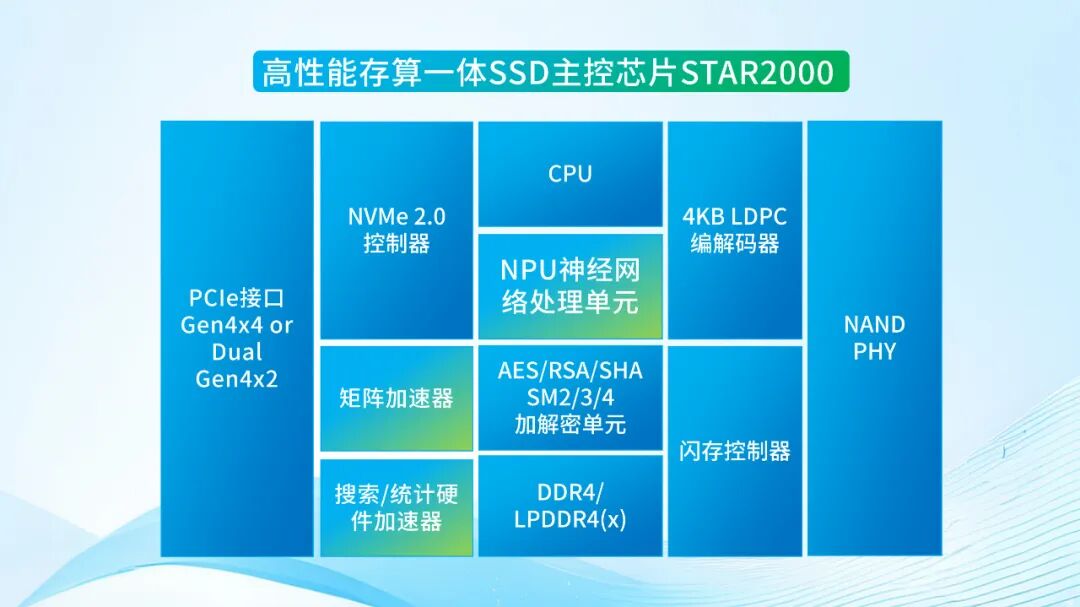 高性能存算一体SSD主控芯片STAR2000

PCIe接口 Gen4x4 or Dual Gen4x2

NVMe 2.0 控制器

矩阵加速器

搜索/统计硬件加速器

CPU

NPU神经网络处理单元

AES/RSA/SHA SM2/3/4 加解密单元

DDR4/ LPDDR4(x)

4KB LDPC 编解码器

闪存控制器

NAND PHY